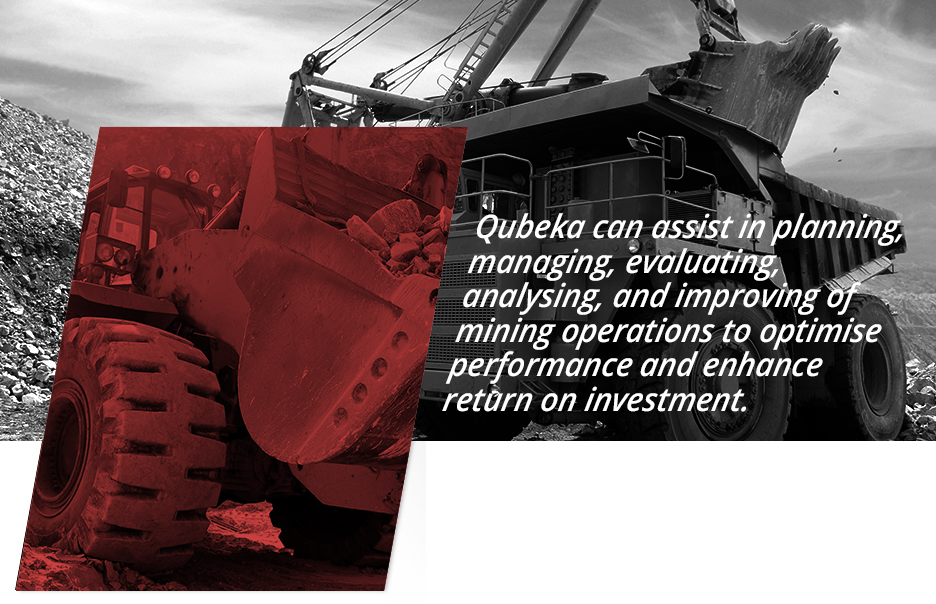 Qubeka can assist in planning, managing, evaluating, analysing, and improving of mining operations to optimise performance and enhance return on investment.